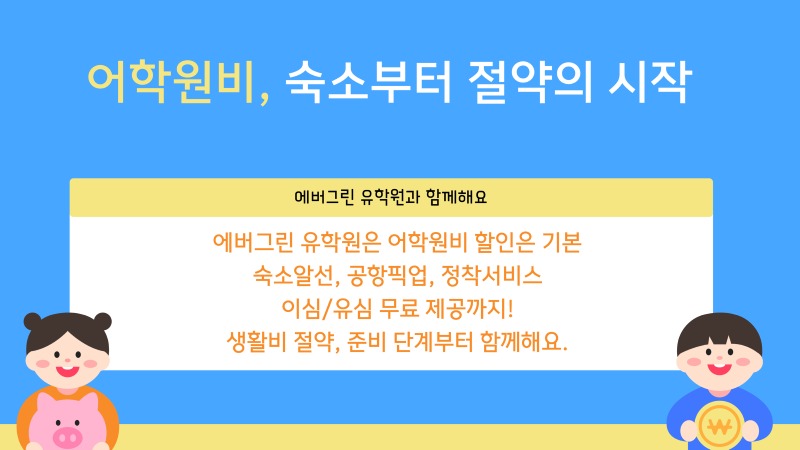 어학원비, 숙소부터 절약의 시작

에버그린 유학원과 함께해요

에버그린 유학원은 어학원비 할인은 기본
숙소알선, 공항픽업, 정착서비스
이심/유심 무료 제공까지!
생활비 절약, 준비 단계부터 함께해요.

₩